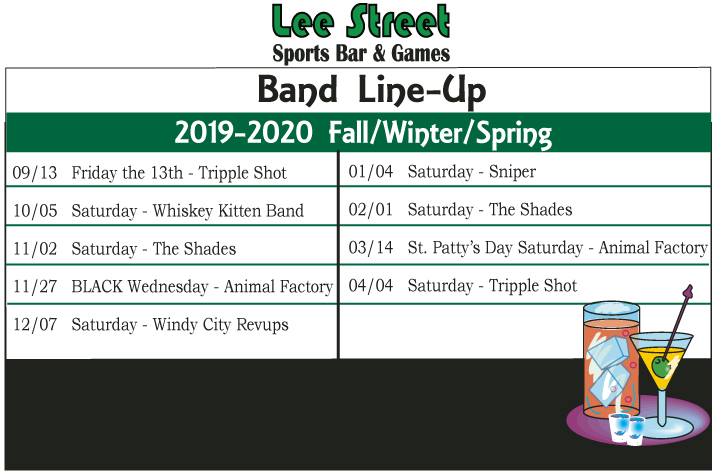 Lee Street
Sports Bar & Games

Band Line-Up

2019-2020 Fall/Winter/Spring

09/13 Friday the 13th - Tripple Shot
10/05 Saturday - Whiskey Kitten Band
11/02 Saturday - The Shades
11/27 BLACK Wednesday - Animal Factory
12/07 Saturday - Windy City Revups

01/04 Saturday - Sniper
02/01 Saturday - The Shades
03/14 St. Patty's Day Saturday - Animal Factory
04/04 Saturday - Tripple Shot